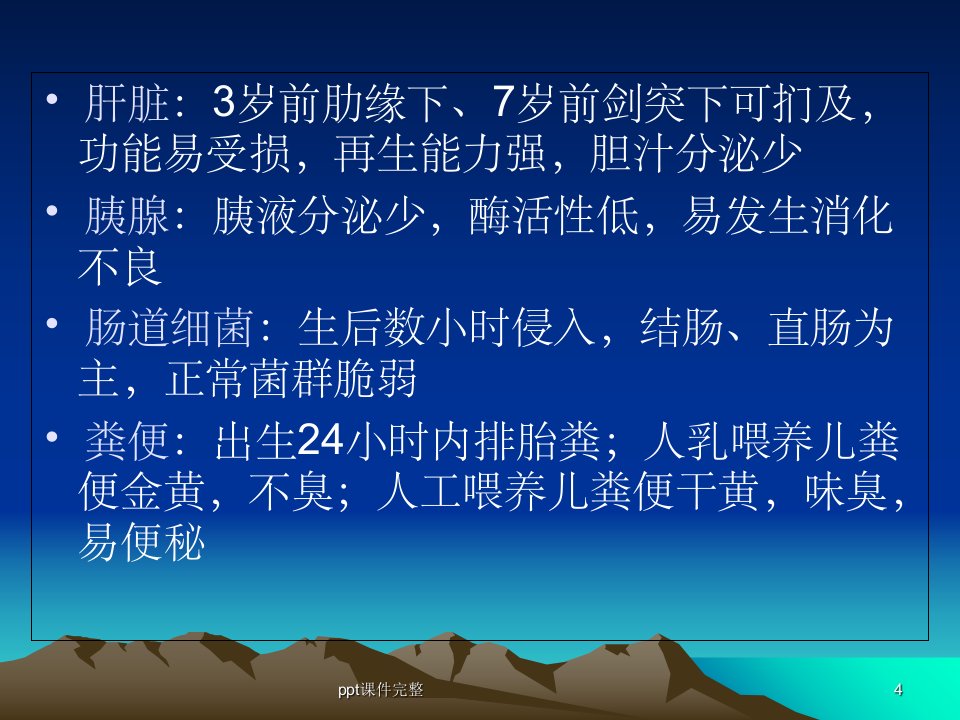 • 肝脏：3岁前肋缘下、7岁前剑突下可扪及，功能易受损，再生能力强，胆汁分泌少

• 胰腺：胰液分泌少，酶活性低，易发生消化不良

• 肠道细菌：生后数小时侵入，结肠、直肠为主，正常菌群脆弱

• 粪便：出生24小时内排胎粪；人乳喂养儿粪便金黄，不臭；人工喂养儿粪便干黄，味臭，易便秘

ppt课件完整

4